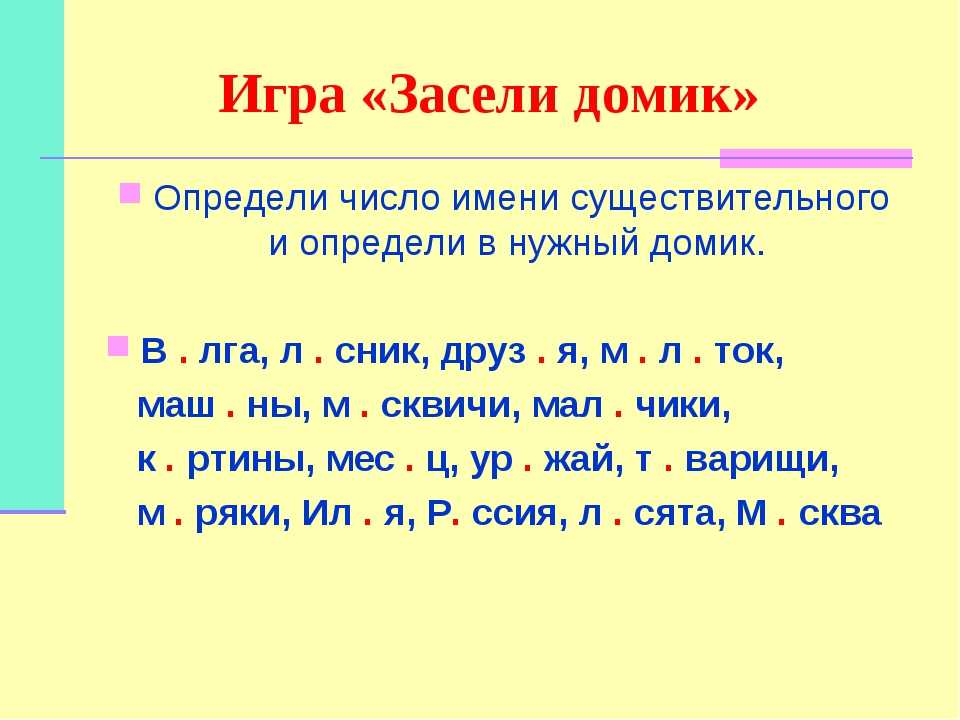 Игра «Засели домик»

Определи число имени существительного и определи в нужный домик.

В . лга, л . сник, друз . я, м . л . ток, маш . ны, м . сквичи, мал . чики, к . ртины, мес . ц, ур . жай, т . варищи, м . ряки, Ил . я, Р. ссия, л . сята, М . сква